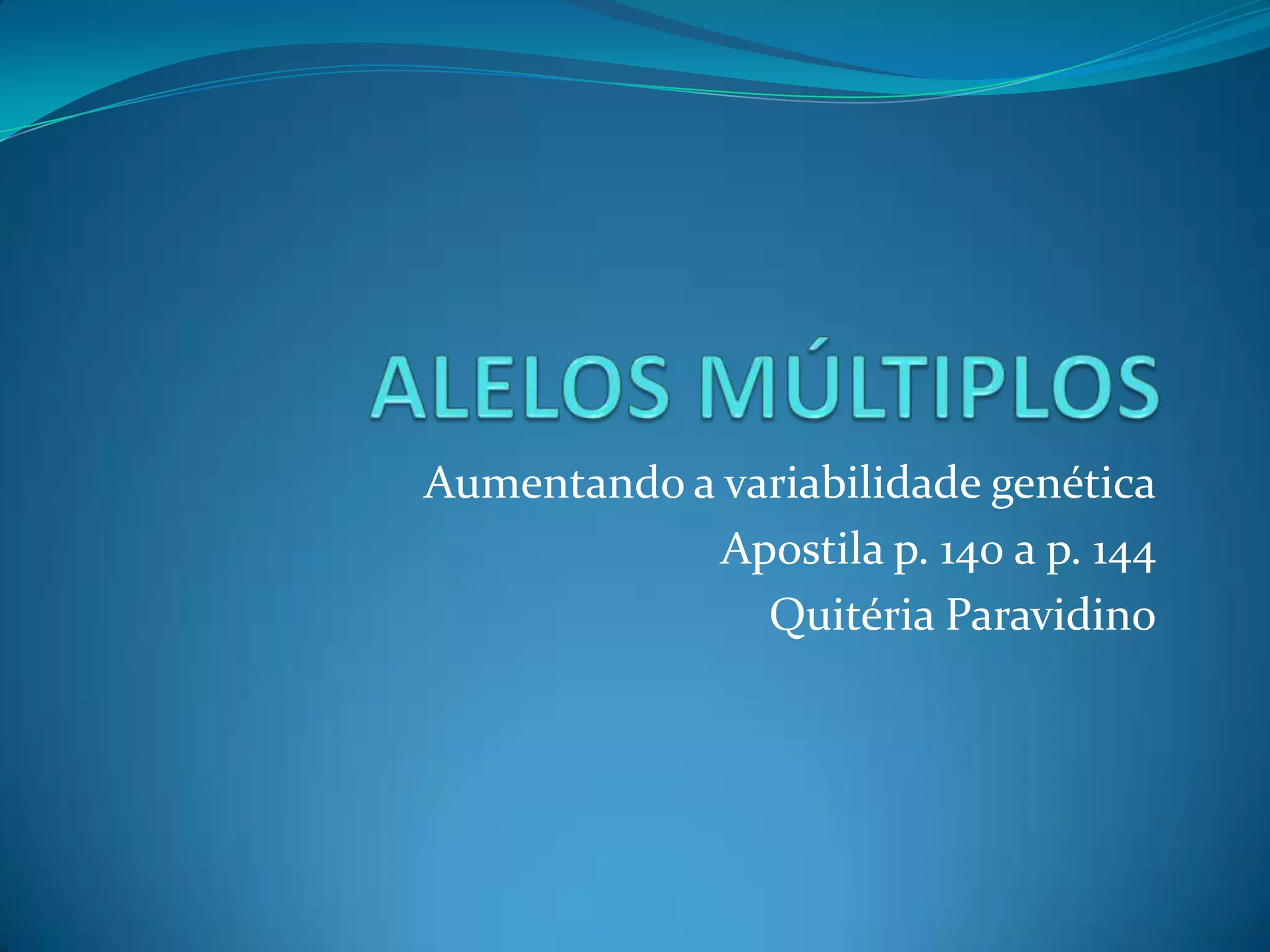 ALELOS MÚLTIPLOS

Aumentando a variabilidade genética

Apostila p. 140 a p. 144

Quitéria Paravidino